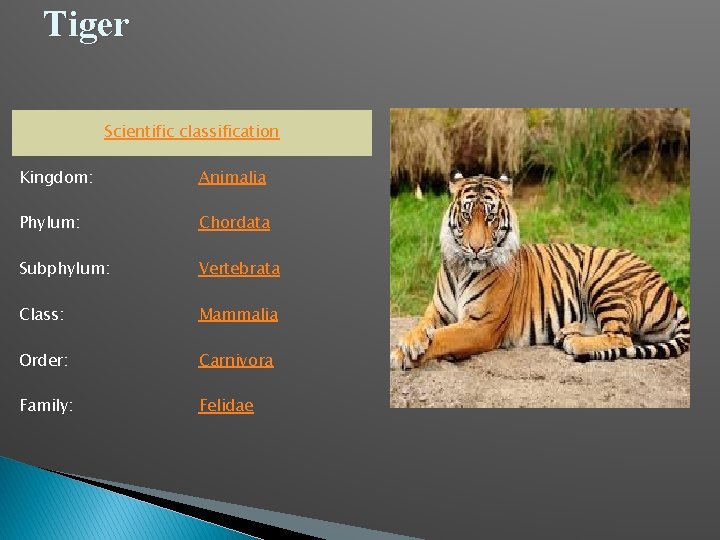 Tiger

| Scientific classification | |
|---|---|
| Kingdom: | Animalia |
| Phylum: | Chordata |
| Subphylum: | Vertebrata |
| Class: | Mammalia |
| Order: | Carnivora |
| Family: | Felidae |